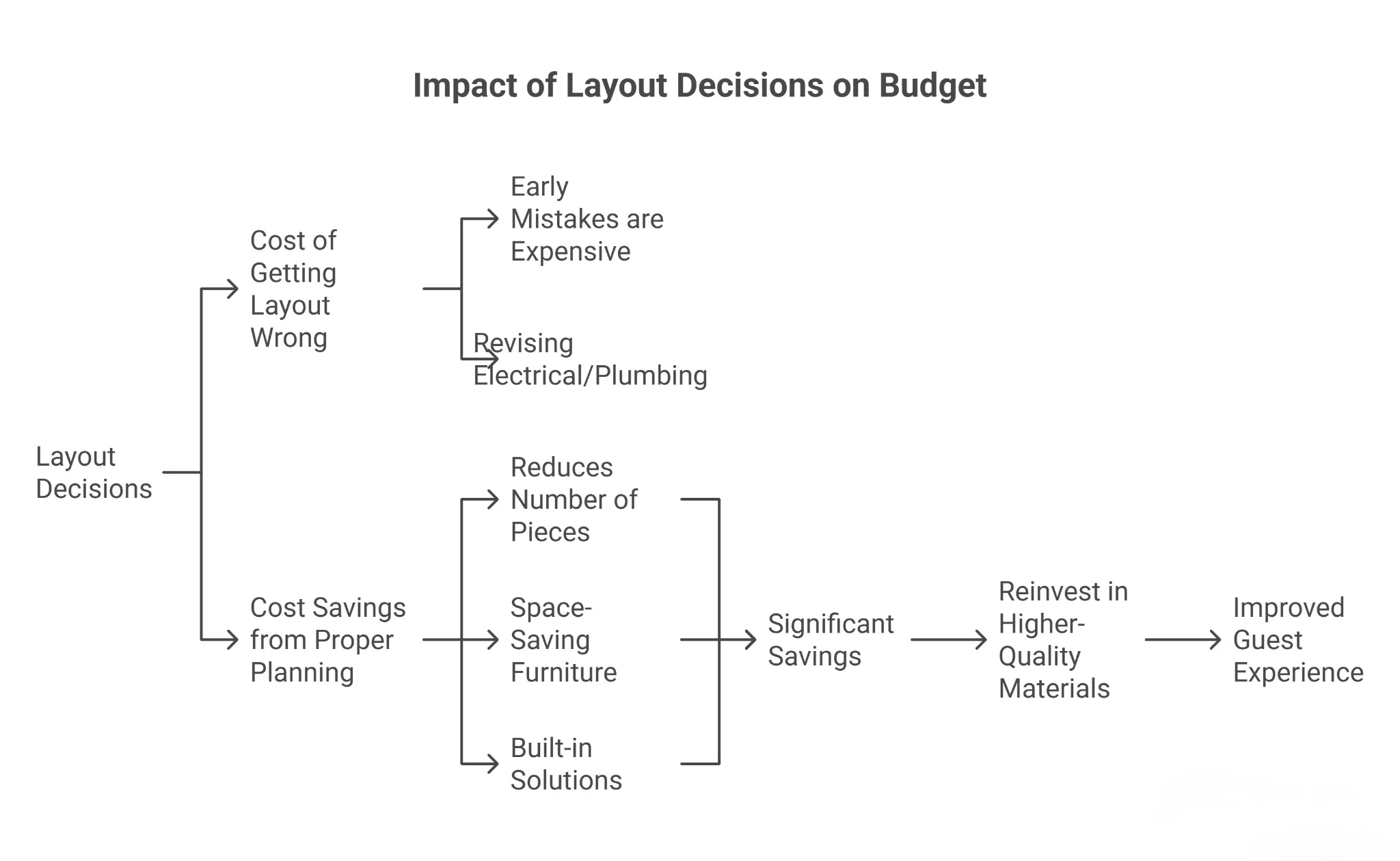 Impact of Layout Decisions on Budget

Layout Decisions

Cost of Getting Layout Wrong

Early Mistakes are Expensive

Revising Electrical/Plumbing

Cost Savings from Proper Planning

Reduces Number of Pieces

Space-Saving Furniture

Built-in Solutions

Significant Savings

Reinvest in Higher-Quality Materials

Improved Guest Experience